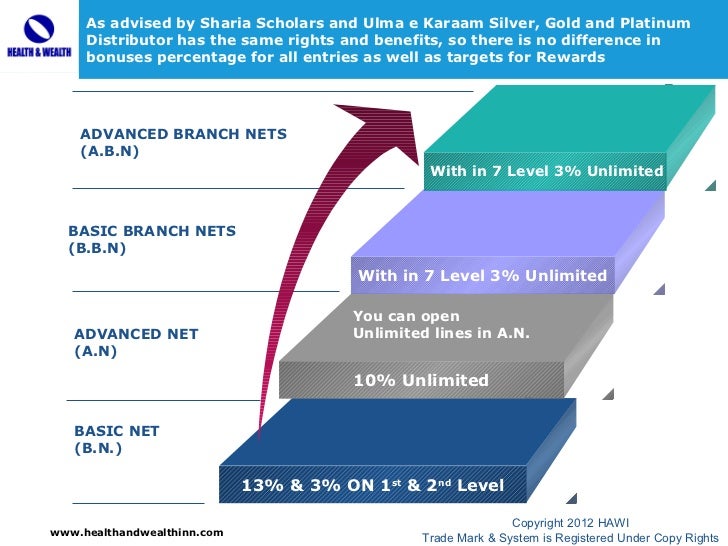 HEALTH & WEALTH

As advised by Sharia Scholars and Ulma e Karaam Silver, Gold and Platinum Distributor has the same rights and benefits, so there is no difference in bonuses percentage for all entries as well as targets for Rewards

ADVANCED BRANCH NETS
(A.B.N)

With in 7 Level 3% Unlimited

BASIC BRANCH NETS
(B.B.N)

With in 7 Level 3% Unlimited

ADVANCED NET
(A.N)

You can open Unlimited lines in A.N.

10% Unlimited

BASIC NET
(B.N.)

13% & 3% ON 1$^{st}$ & 2$^{nd}$ Level

www.healthandwealthinn.com

Copyright 2012 HAWI
Trade Mark & System is Registered Under Copy Rights